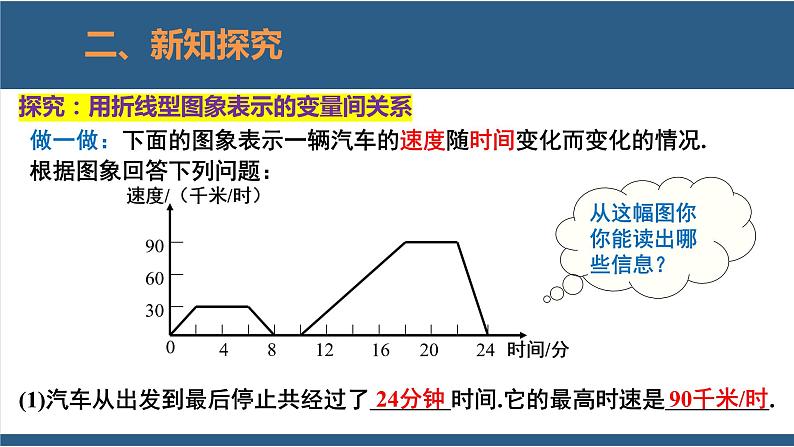 二、新知探究

探究：用折线型图象表示的变量间关系

做一做：下面的图象表示一辆汽车的速度随时间变化而变化的情况.
根据图象回答下列问题：

速度/（千米/时）

90
60
30
0
4
8
12
16
20
24
时间/分

从这幅图你你能读出哪些信息？

(1)汽车从出发到最后停止共经过了 24分钟 时间.它的最高时速是 90千米/时.